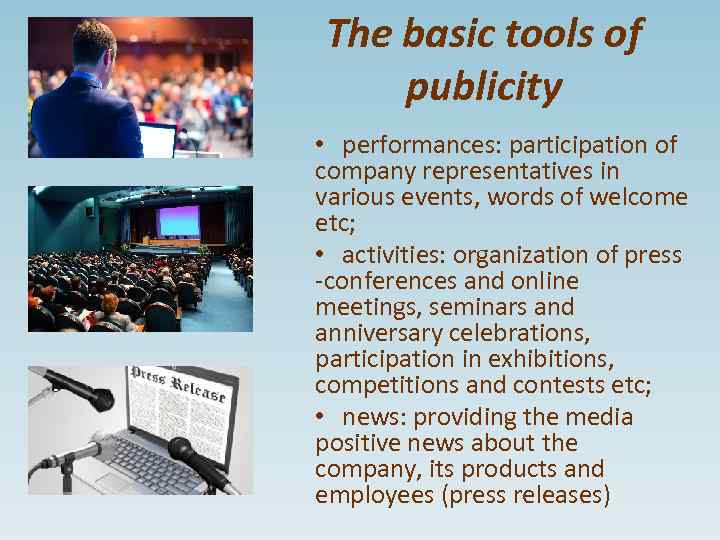 The basic tools of publicity

• performances: participation of company representatives in various events, words of welcome etc;

• activities: organization of press -conferences and online meetings, seminars and anniversary celebrations, participation in exhibitions, competitions and contests etc;

• news: providing the media positive news about the company, its products and employees (press releases)

Press Release